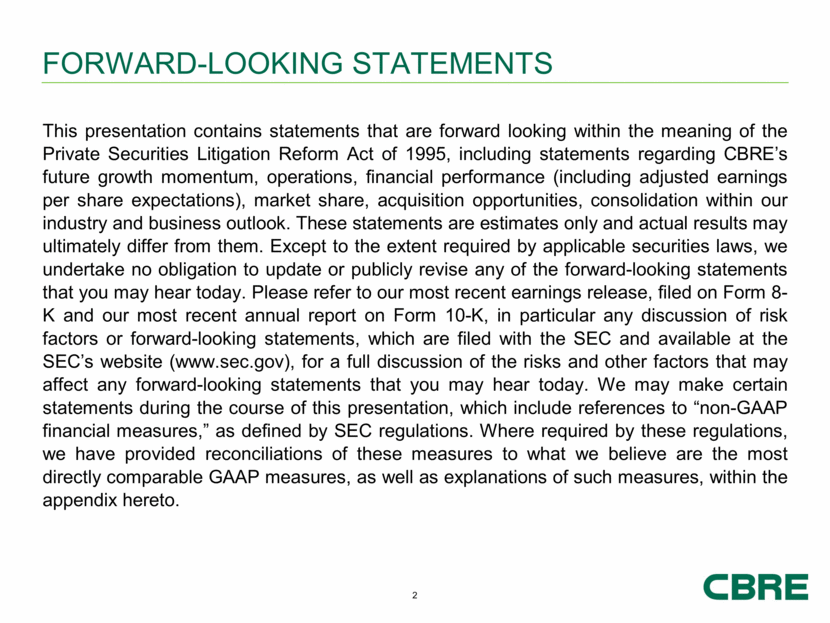 FORWARD-LOOKING STATEMENTS

This presentation contains statements that are forward looking within the meaning of the Private Securities Litigation Reform Act of 1995, including statements regarding CBRE's future growth momentum, operations, financial performance (including adjusted earnings per share expectations), market share, acquisition opportunities, consolidation within our industry and business outlook. These statements are estimates only and actual results may ultimately differ from them. Except to the extent required by applicable securities laws, we undertake no obligation to update or publicly revise any of the forward-looking statements that you may hear today. Please refer to our most recent earnings release, filed on Form 8-K and our most recent annual report on Form 10-K, in particular any discussion of risk factors or forward-looking statements, which are filed with the SEC and available at the SEC's website (www.sec.gov), for a full discussion of the risks and other factors that may affect any forward-looking statements that you may hear today. We may make certain statements during the course of this presentation, which include references to "non-GAAP financial measures," as defined by SEC regulations. Where required by these regulations, we have provided reconciliations of these measures to what we believe are the most directly comparable GAAP measures, as well as explanations of such measures, within the appendix hereto.

2

CBRE